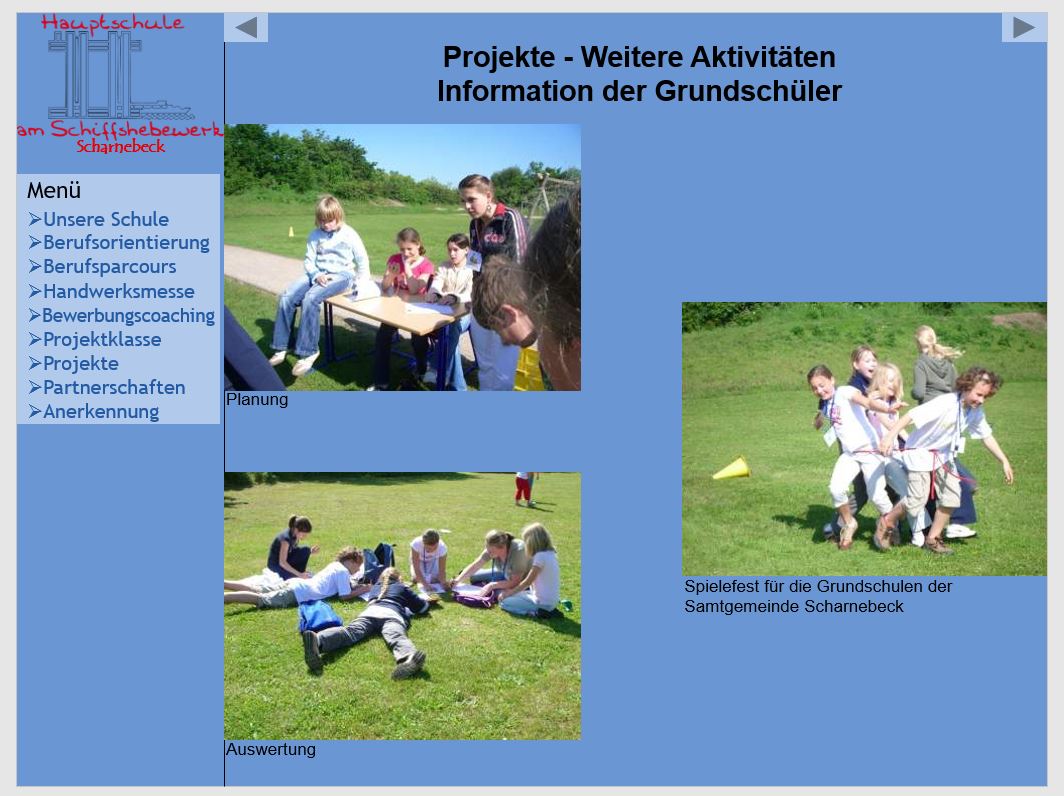 Hauptschule
am Schiffshebewerk
Scharnebeck

Menü
➢Unsere Schule
➢Berufsorientierung
➢Berufsparcours
➢Handwerksmesse
➢Bewerbungscoaching
➢Projektklasse
➢Projekte
➢Partnerschaften
➢Anerkennung

Projekte - Weitere Aktivitäten
Information der Grundschüler

Planung

Auswertung

Spielefest für die Grundschulen der Samtgemeinde Scharnebeck